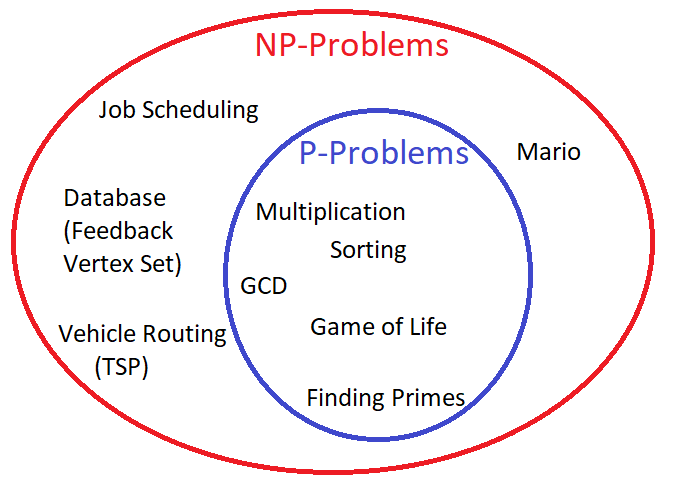 NP-Problems

Job Scheduling

P-Problems

Mario

Database (Feedback Vertex Set)

Multiplication

Sorting

GCD

Game of Life

Vehicle Routing (TSP)

Finding Primes